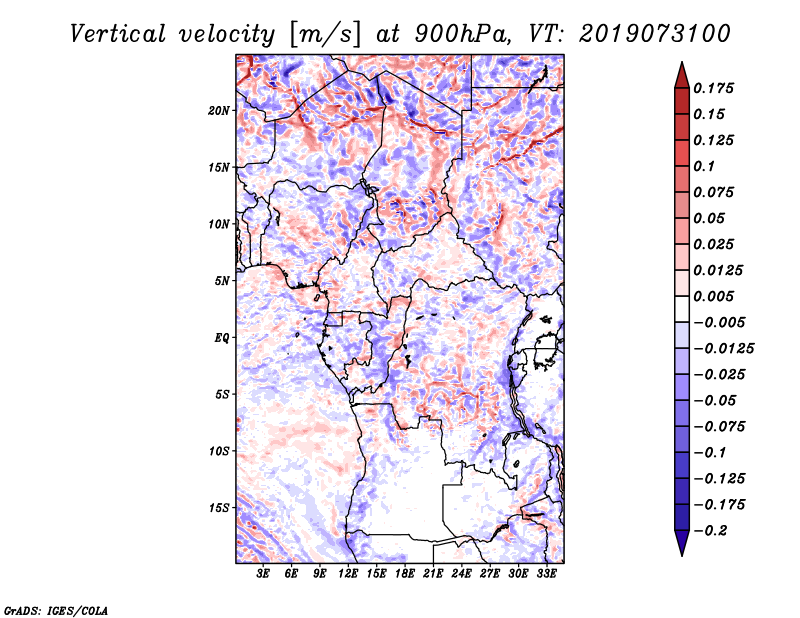 Vertical velocity [m/s] at 900hPa, VT: 2019073100

20N
15N
10N
5N
EQ
5S
10S
15S

3E 6E 9E 12E 15E 18E 21E 24E 27E 30E 33E

0.175
0.15
0.125
0.1
0.075
0.05
0.025
0.0125
0.005
−0.005
−0.0125
−0.025
−0.05
−0.075
−0.1
−0.125
−0.175
−0.2

GrADS: IGES/COLA